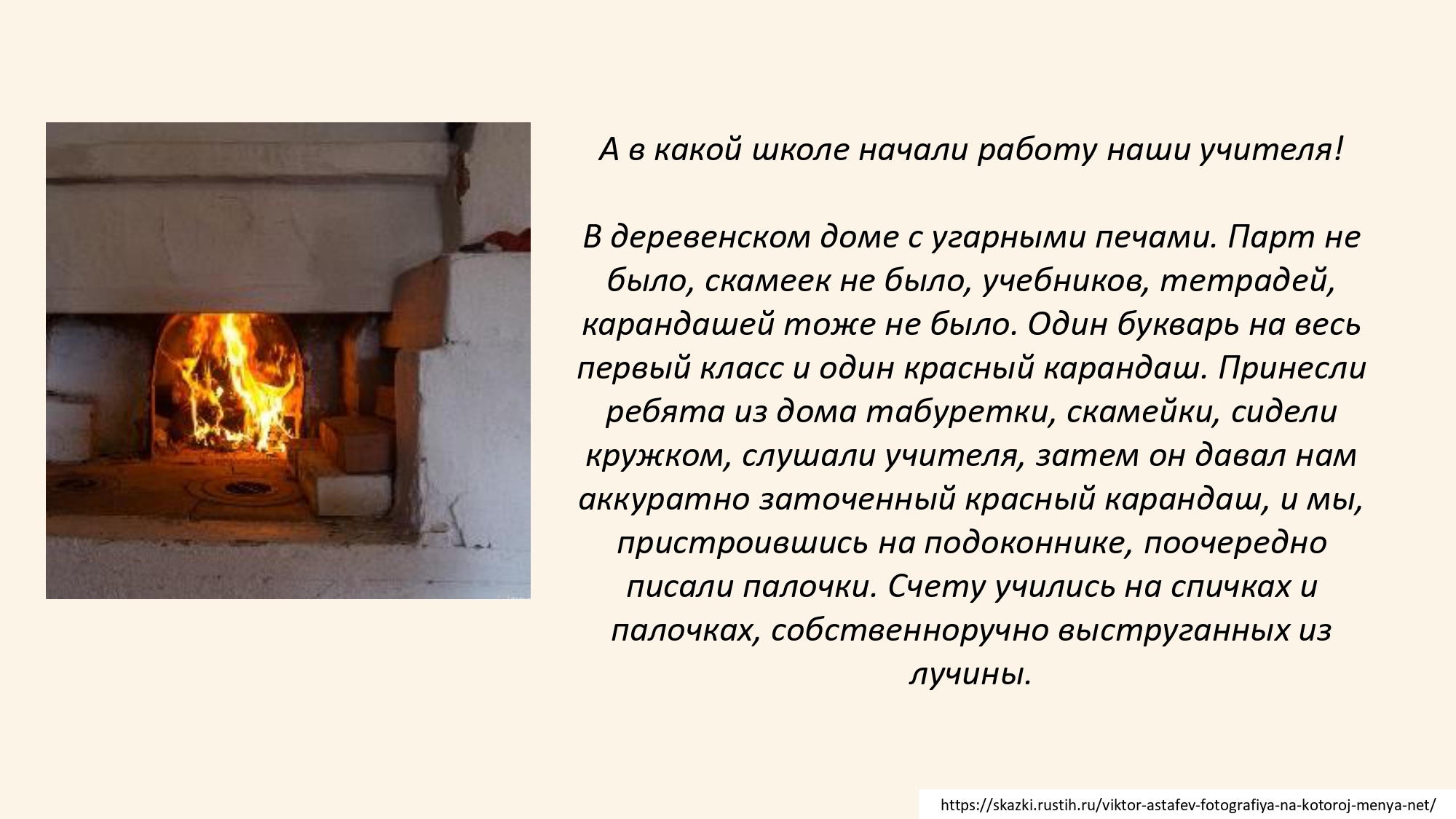 А в какой школе начали работу наши учителя!

В деревенском доме с угарными печами. Парт не было, скамеек не было, учебников, тетрадей, карандашей тоже не было. Один букварь на весь первый класс и один красный карандаш. Принесли ребята из дома табуретки, скамейки, сидели кружком, слушали учителя, затем он давал нам аккуратно заточенный красный карандаш, и мы, пристроившись на подоконнике, поочередно писали палочки. Счету учились на спичках и палочках, собственноручно выструганных из лучины.

https://skazki.rustih.ru/viktor-astafev-fotografiya-na-kotoroj-menya-net/